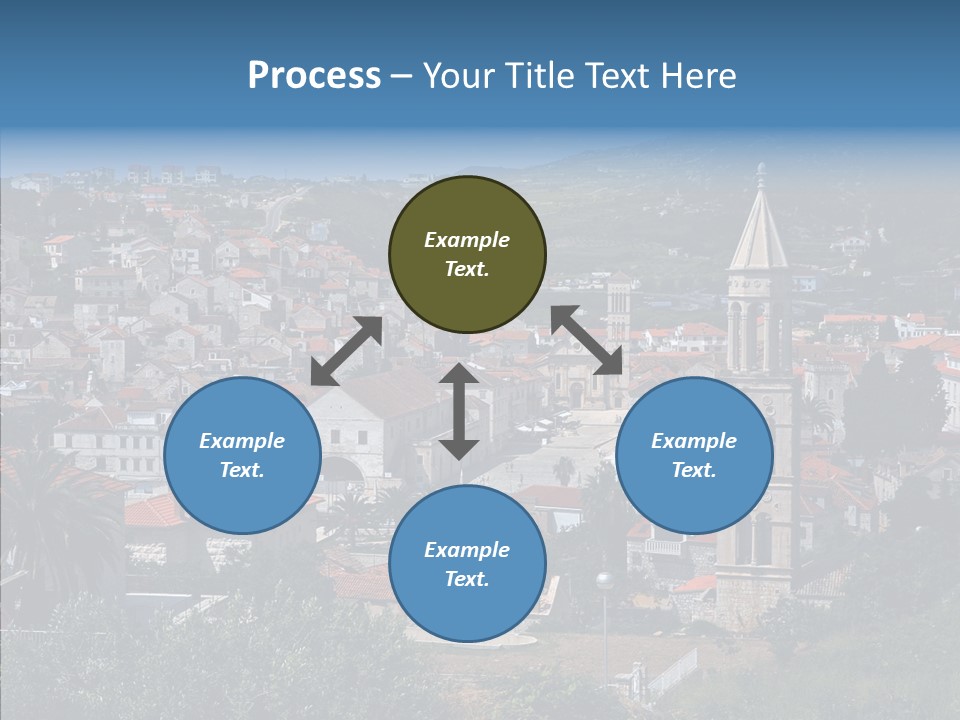 Process – Your Title Text Here

Example Text.

Example Text.

Example Text.

Example Text.